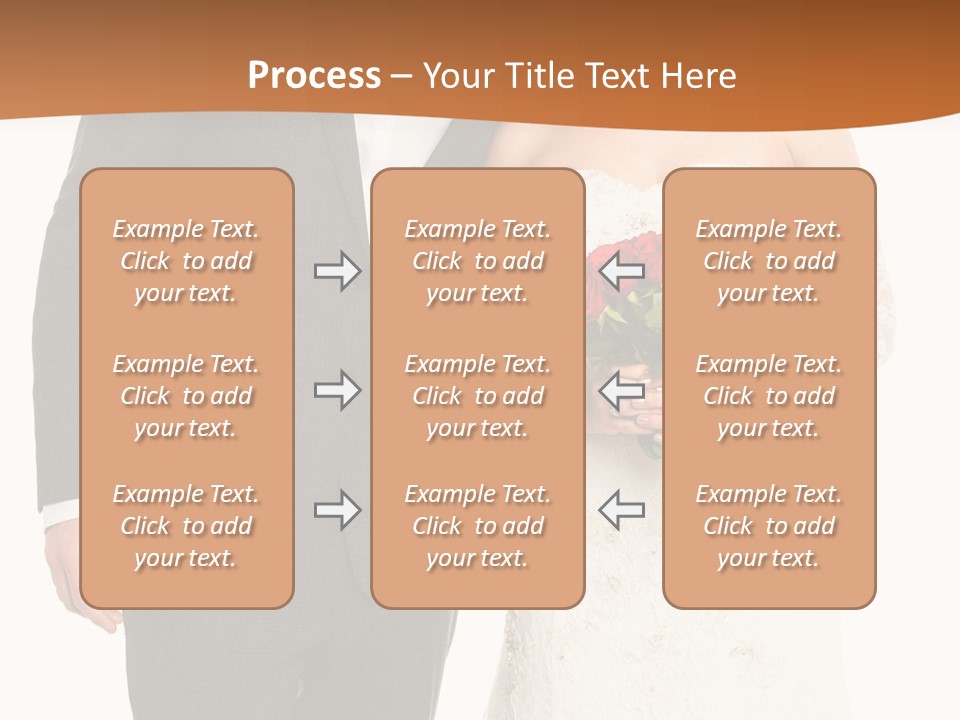 Process – Your Title Text Here

Example Text. Click to add your text.

Example Text. Click to add your text.

Example Text. Click to add your text.

Example Text. Click to add your text.

Example Text. Click to add your text.

Example Text. Click to add your text.

Example Text. Click to add your text.

Example Text. Click to add your text.

Example Text. Click to add your text.